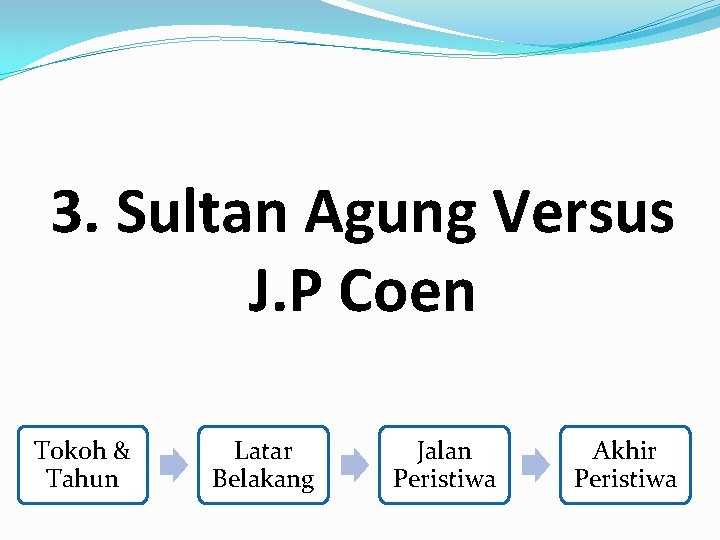 3. Sultan Agung Versus J.P Coen

Tokoh & Tahun

Latar Belakang

Jalan Peristiwa

Akhir Peristiwa